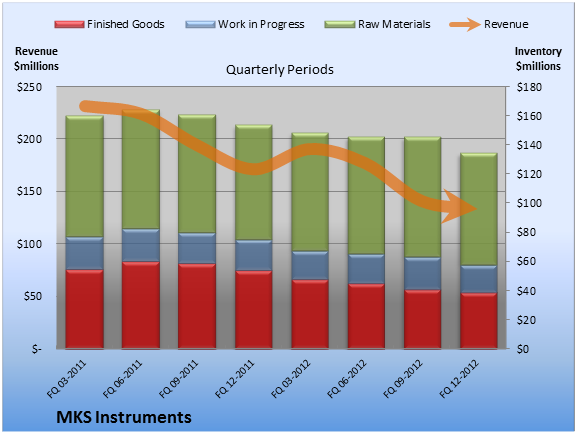 Finished Goods Work in Progress Raw Materials Revenue

Revenue $millions

Quarterly Periods

Inventory $millions

$250
$200
$150
$100
$50
$-

$180
$160
$140
$120
$100
$80
$60
$40
$20
$0

FQ 03-2011
FQ 06-2011
FQ 09-2011
FQ 12-2011
FQ 03-2012
FQ 06-2012
FQ 09-2012
FQ 12-2012

MKS Instruments